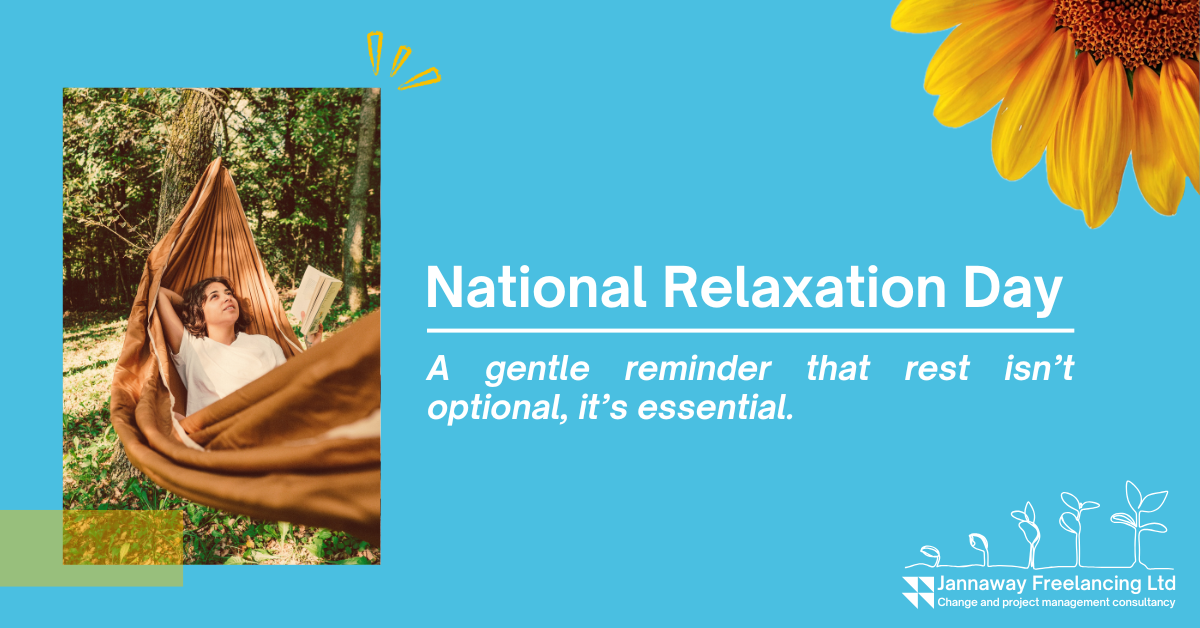 National Relaxation Day

A gentle reminder that rest isn’t optional, it’s essential.

Jannaway Freelancing Ltd
Change and project management consultancy